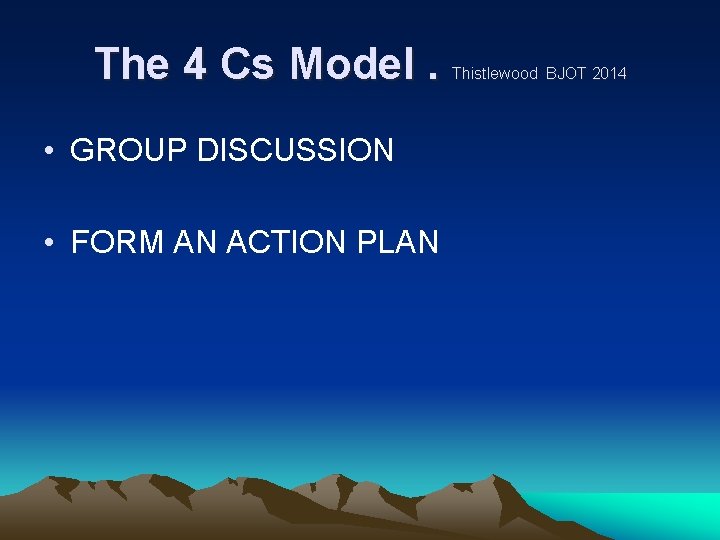 The 4 Cs Model . Thistlewood BJOT 2014

• GROUP DISCUSSION

• FORM AN ACTION PLAN